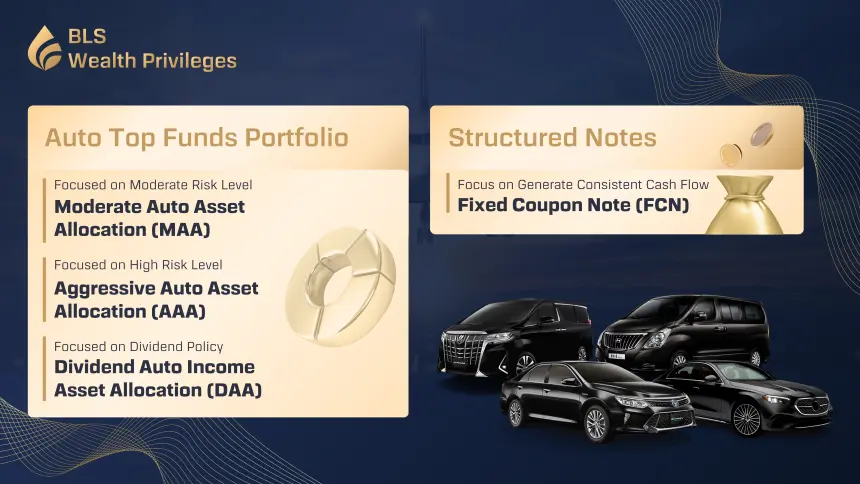 BLS
Wealth Privileges

Auto Top Funds Portfolio

Focused on Moderate Risk Level
Moderate Auto Asset Allocation (MAA)

Focused on High Risk Level
Aggressive Auto Asset Allocation (AAA)

Focused on Dividend Policy
Dividend Auto Income Asset Allocation (DAA)

Structured Notes

Focus on Generate Consistent Cash Flow
Fixed Coupon Note (FCN)